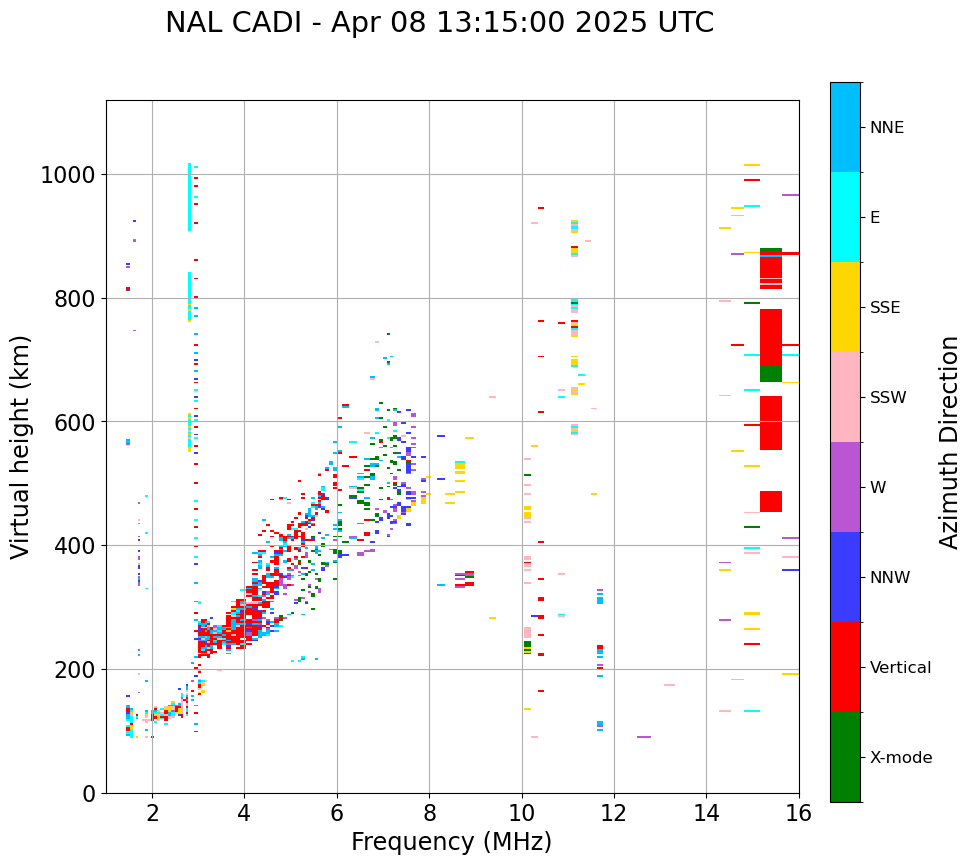 NAL CADI - Apr 08 13:15:00 2025 UTC

Virtual height (km)

1000
800
600
400
200
0

2
4
6
8
10
12
14
16

Frequency (MHz)

NNE
E
SSE
SSW
W
NNW
Vertical
X-mode

Azimuth Direction